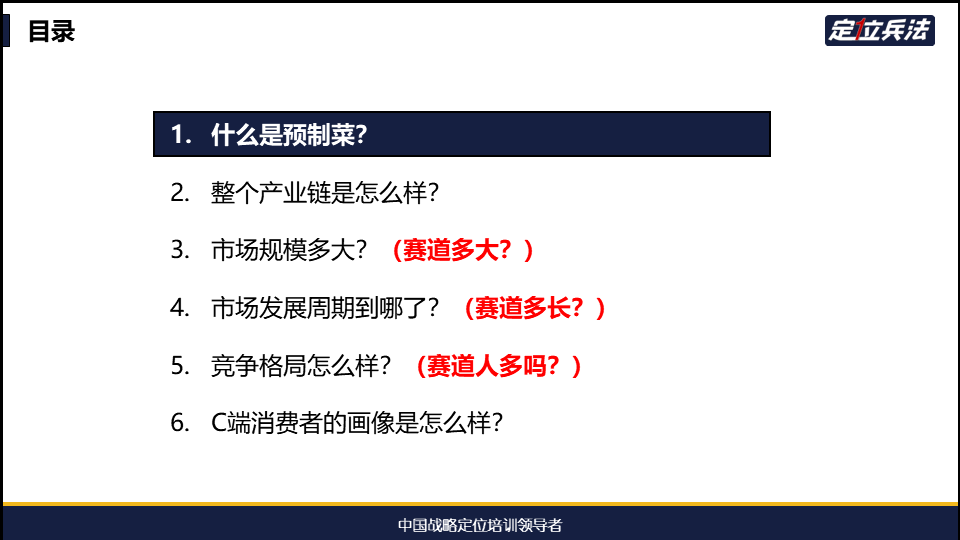 目录

定位兵法

1. 什么是预制菜?

2. 整个产业链是怎么样?

3. 市场规模多大? （赛道多大？）

4. 市场发展周期到哪了? （赛道多长？）

5. 竞争格局怎么样? （赛道人多吗？）

6. C端消费者的画像是怎么样?

中国战略定位培训领导者